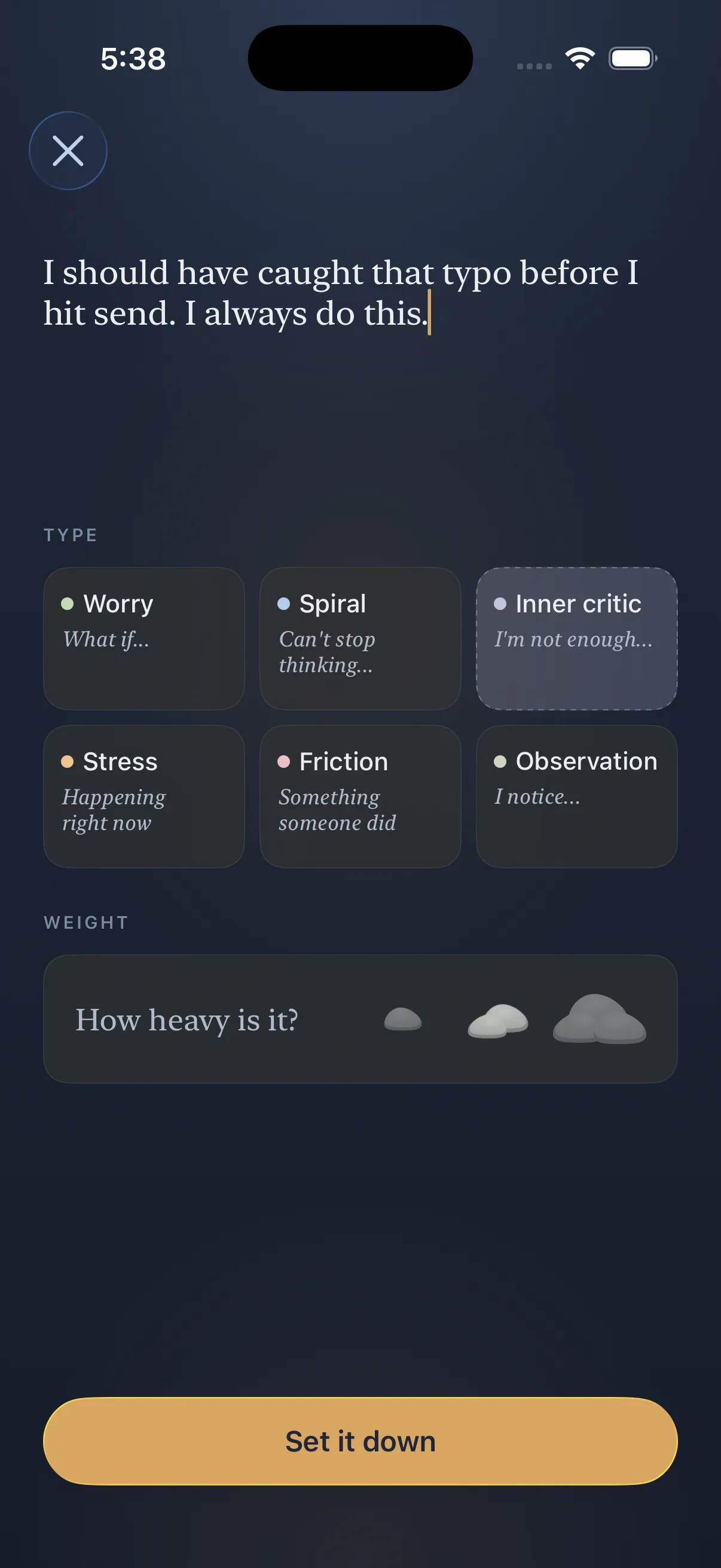 5:38

I should have caught that typo before I hit send. I always do this.

TYPE

Worry
What if...

Spiral
Can't stop thinking...

Inner critic
I'm not enough...

Stress
Happening right now

Friction
Something someone did

Observation
I notice...

WEIGHT

How heavy is it?

Set it down